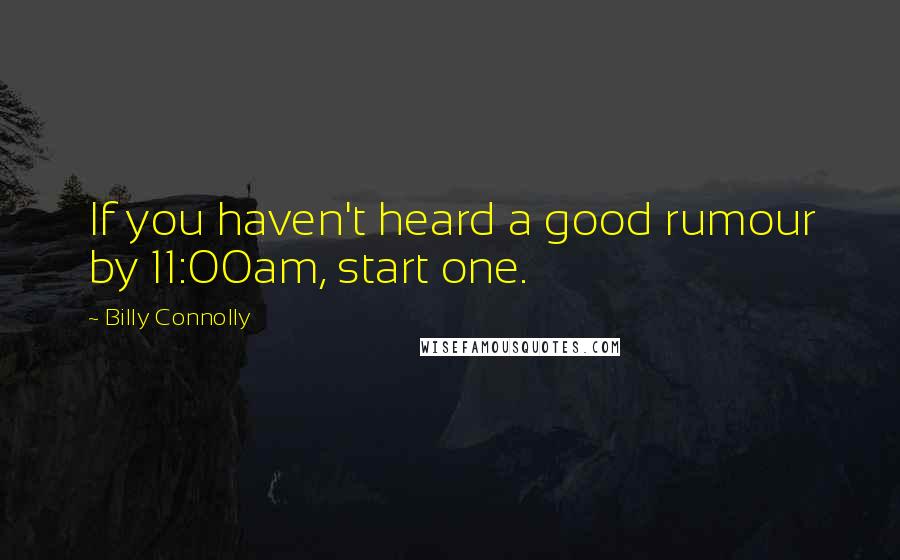 If you haven't heard a good rumour by 11:00am, start one.

~ Billy Connolly

WISEFAMOUSQUOTES.COM